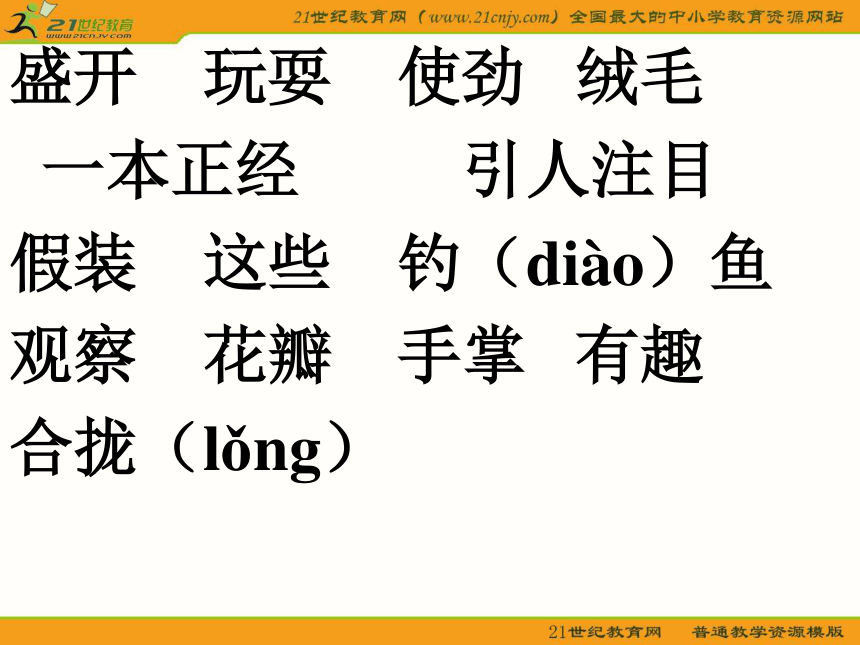 21世纪教育
www.21cnjy.com

21世纪教育网（www.21cnjy.com）全国最大的中小学教育资源网站

盛开 玩耍 使劲 绒毛

一本正经 引人注目

假装 这些 钓（diào）鱼

观察 花瓣 手掌 有趣

合拢（lǒng）

21世纪教育网 普通教学资源模版